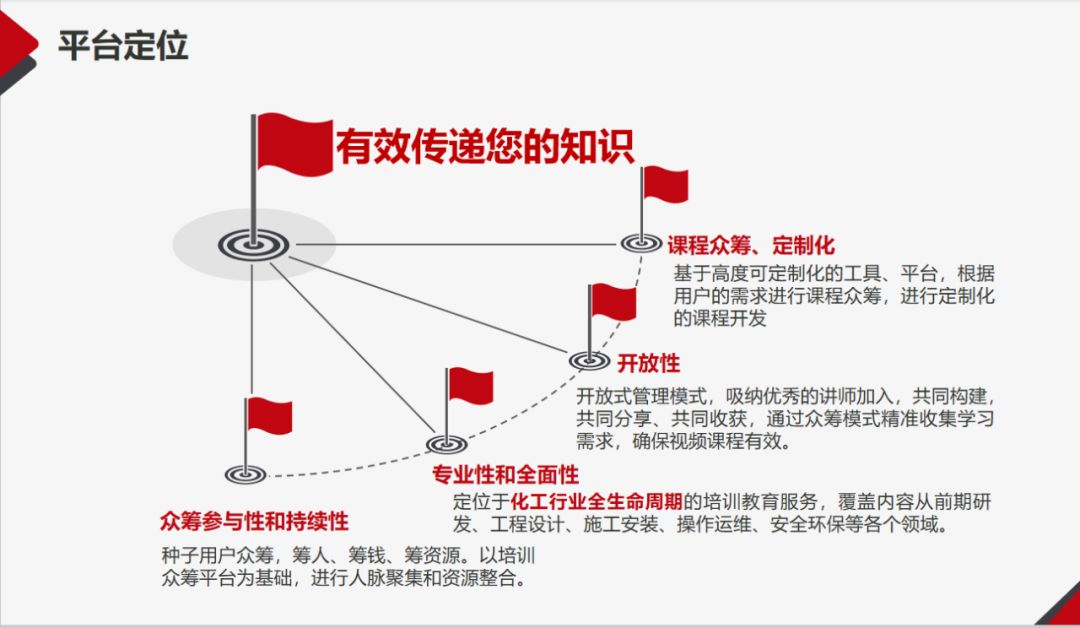 平台定位

有效传递您的知识

课程众筹、定制化

基于高度可定制化的工具、平台，根据用户的需求进行课程众筹，进行定制化的课程开发

开放性

开放式管理模式，吸纳优秀的讲师加入，共同构建，共同分享、共同收获，通过众筹模式精准收集学习需求，确保视频课程有效。

专业性和全面性

定位于化工行业全生命周期的培训教育服务，覆盖内容从前期研发、工程设计、施工安装、操作运维、安全环保等各个领域。

众筹参与性和持续性

种子用户众筹，筹人、筹钱、筹资源。以培训众筹平台为基础，进行人脉聚集和资源整合。